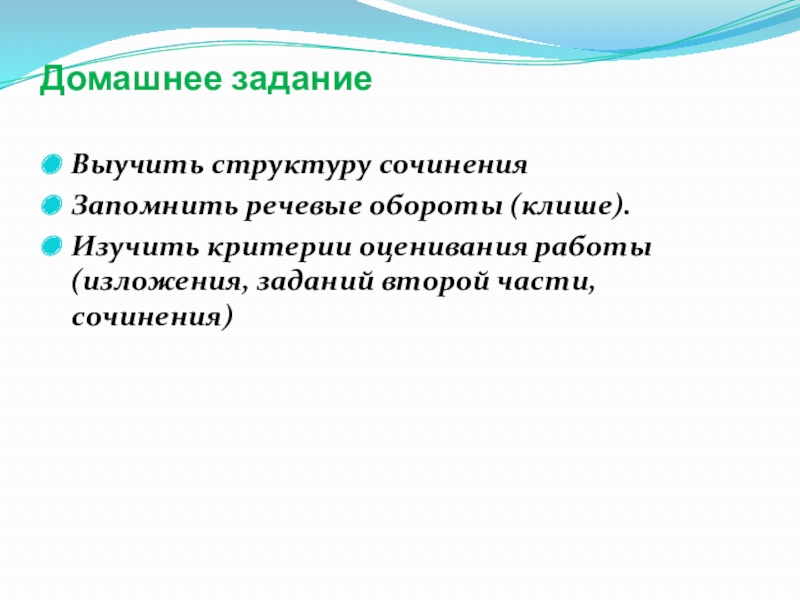 Домашнее задание

Выучить структуру сочинения

Запомнить речевые обороты (клише).

Изучить критерии оценивания работы (изложения, заданий второй части, сочинения)